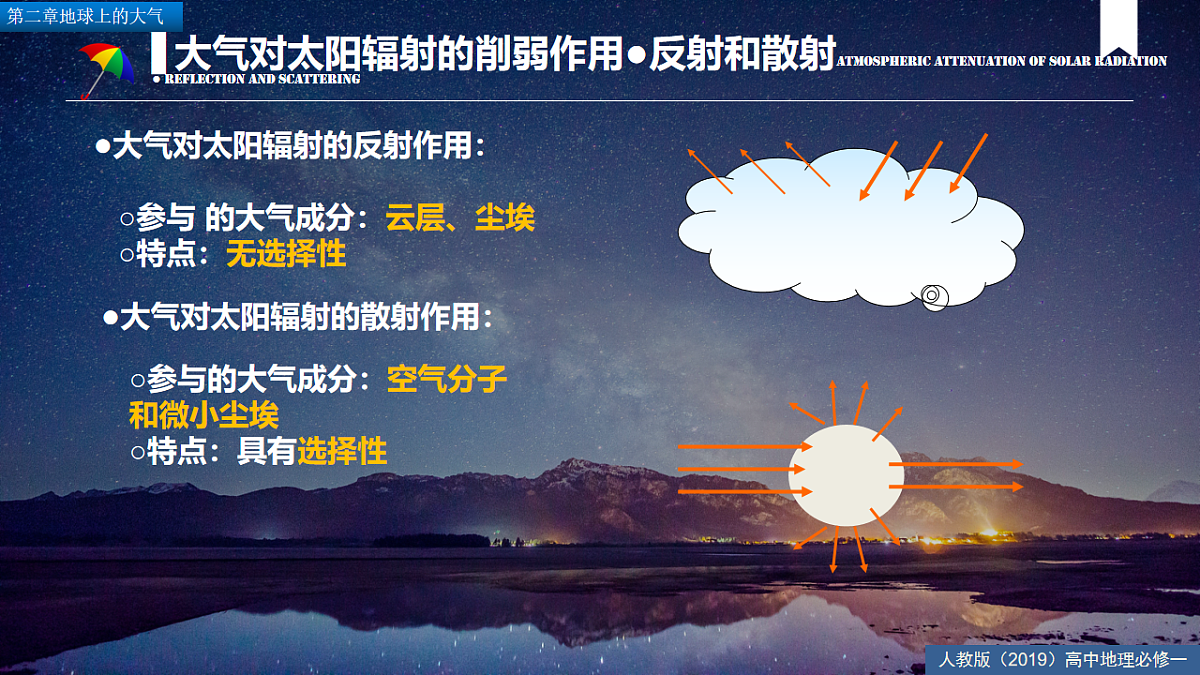 第二章地球上的大气

大气对太阳辐射的削弱作用●反射和散射 ATMOSPHERIC ATTENUATION OF SOLAR RADIATION

● REFLECTION AND SCATTERING

●大气对太阳辐射的反射作用：

○参与 的大气成分：云层、尘埃
○特点：无选择性

●大气对太阳辐射的散射作用：

○参与的大气成分：空气分子和微小尘埃
○特点：具有选择性

人教版（2019）高中地理必修一